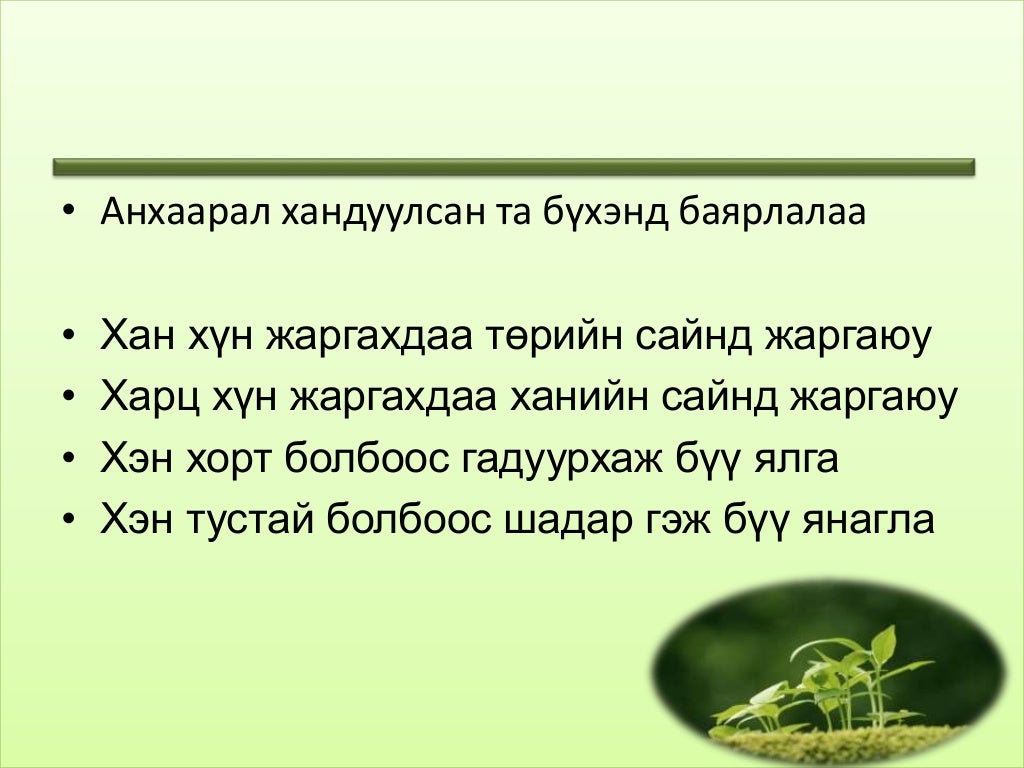 • Анхаарал хандуулсан та бүхэнд баярлалаа

• Хан хүн жаргахдаа төрийн сайнд жаргаюу
• Харц хүн жаргахдаа ханийн сайнд жаргаюу
• Хэн хорт болбоос гадуурхаж бүү ялга
• Хэн тустай болбоос шадар гэж бүү янагла